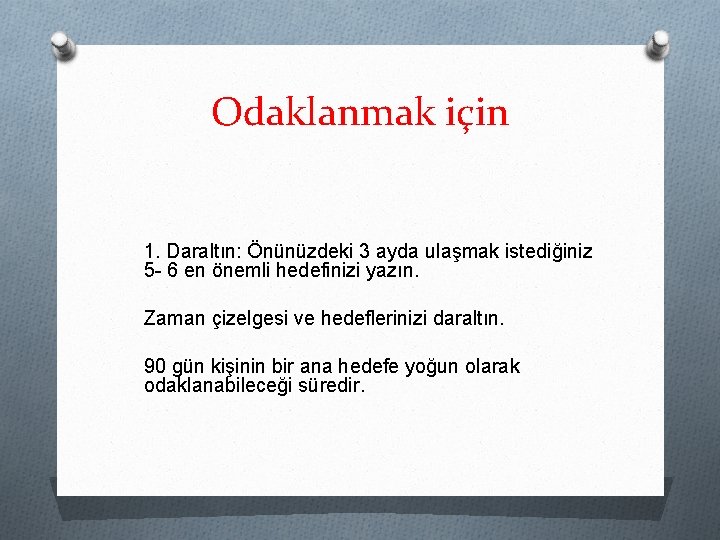 Odaklanmak için

1. Daraltın: Önünüzdeki 3 ayda ulaşmak istediğiniz 5- 6 en önemli hedefinizi yazın.

Zaman çizelgesi ve hedeflerinizi daraltın.

90 gün kişinin bir ana hedefe yoğun olarak odaklanabileceği süredir.